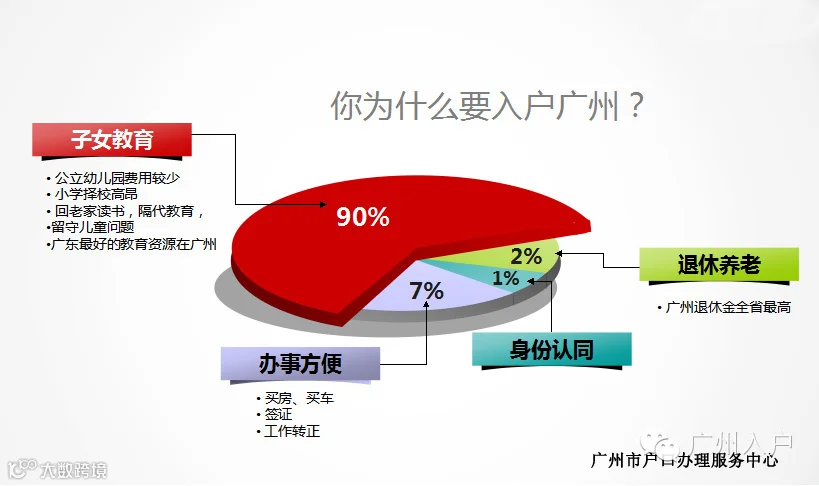 你为什么要入户广州？

子女教育

• 公立幼儿园费用较少
• 小学择校高昂
• 回老家读书，隔代教育，
•留守儿童问题
•广东最好的教育资源在广州

90%

2%

1%

7%

退休养老

• 广州退休金全省最高

身份认同

办事方便

• 买房、买车
• 签证
• 工作转正

广州入户

广州市户口办理服务中心

大数跨境